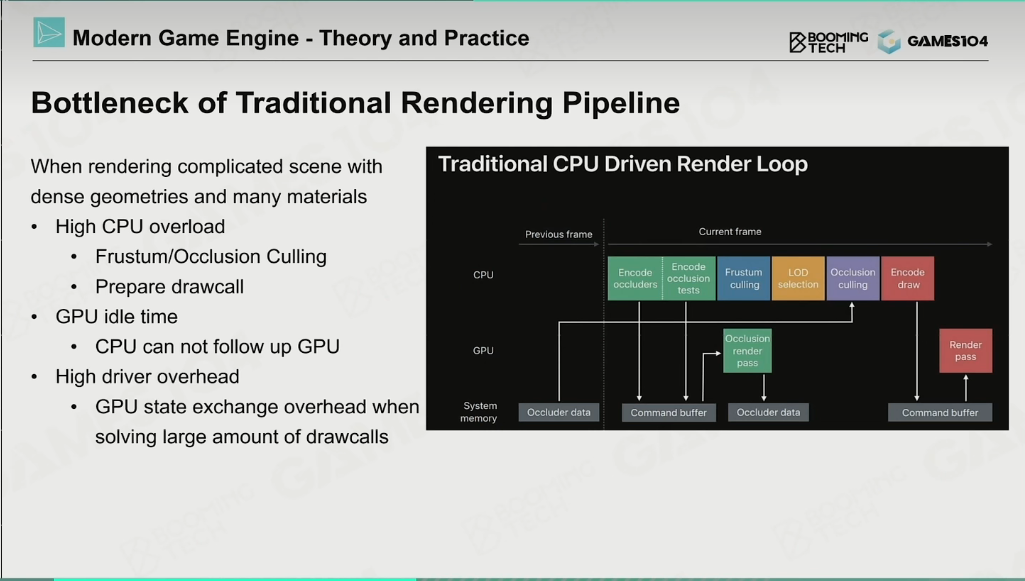 Modern Game Engine - Theory and Practice

BOOMING TECH GAMES104

Bottleneck of Traditional Rendering Pipeline

When rendering complicated scene with dense geometries and many materials

- High CPU overload
  - Frustum/Occlusion Culling
  - Prepare drawcall
- GPU idle time
  - CPU can not follow up GPU
- High driver overhead
  - GPU state exchange overhead when solving large amount of drawcalls

Traditional CPU Driven Render Loop

Previous frame

Current frame

CPU

Encode occluders

Encode occlusion tests

Frustum culling

LOD selection

Occlusion culling

Encode draw

GPU

Occlusion render pass

Render pass

System memory

Occluder data

Command buffer

Occluder data

Command buffer